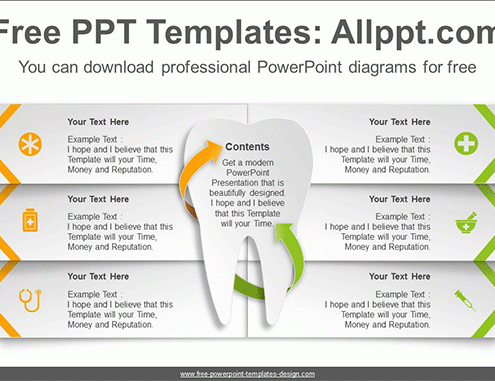 Free PPT Templates: Allppt.com

You can download professional PowerPoint diagrams for free

Your Text Here

Example Text : I hope and I believe that this Template will your Time, Money and Reputation.

Your Text Here

Example Text : I hope and I believe that this Template will your Time, Money and Reputation.

Your Text Here

Example Text : I hope and I believe that this Template will your Time, Money and Reputation.

Contents

Get a modern PowerPoint Presentation that is beautifully designed. I hope and I believe that this Template will your Time.

Your Text Here

Example Text : I hope and I believe that this Template will your Time, Money and Reputation.

Your Text Here

Example Text : I hope and I believe that this Template will your Time, Money and Reputation.

Your Text Here

Example Text : I hope and I believe that this Template will your Time, Money and Reputation.

www.free-powerpoint-templates-design.com